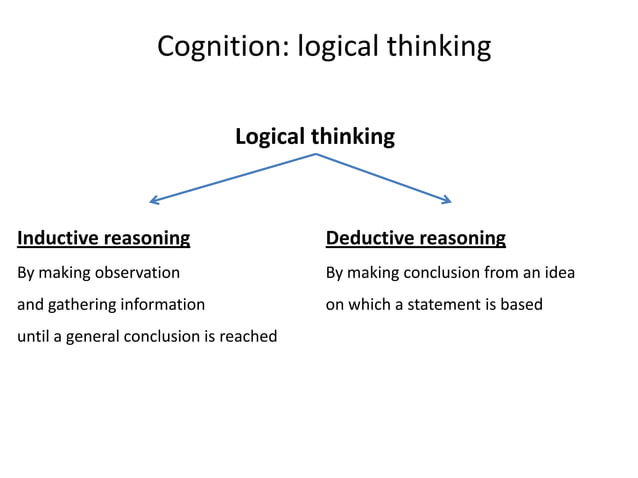 Cognition: logical thinking

Logical thinking

Inductive reasoning

By making observation and gathering information until a general conclusion is reached

Deductive reasoning

By making conclusion from an idea on which a statement is based